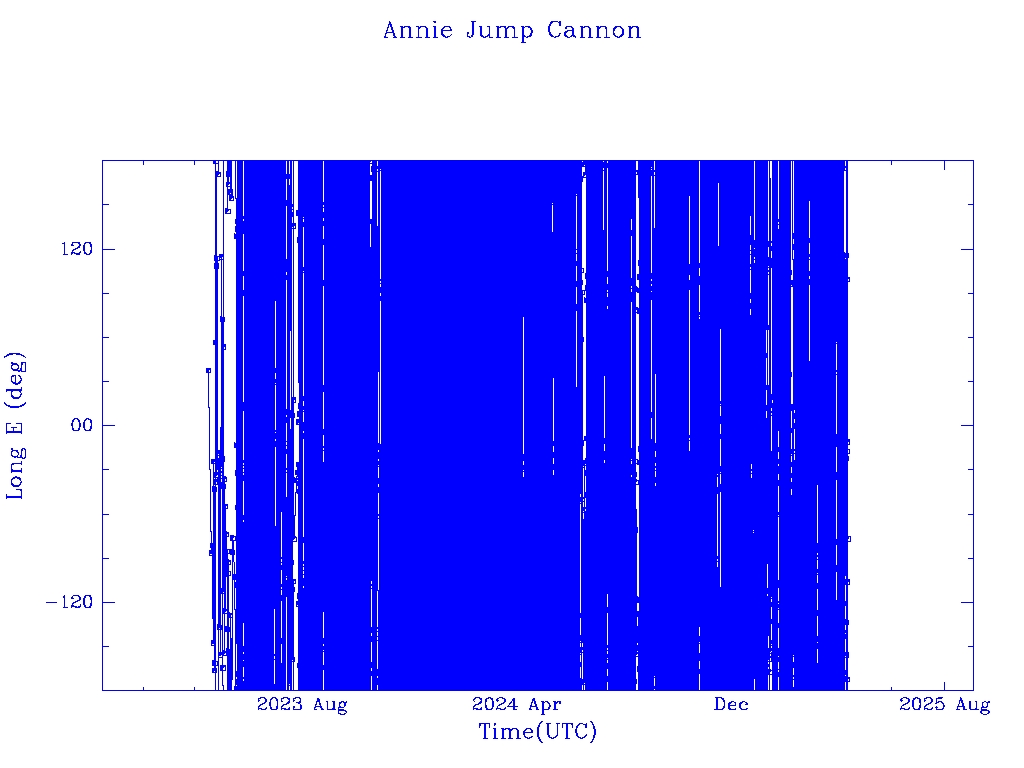 Annie Jump Cannon

Long E (deg)

120

00

−120

2023 Aug

2024 Apr

Dec

2025 Aug

Time(UTC)